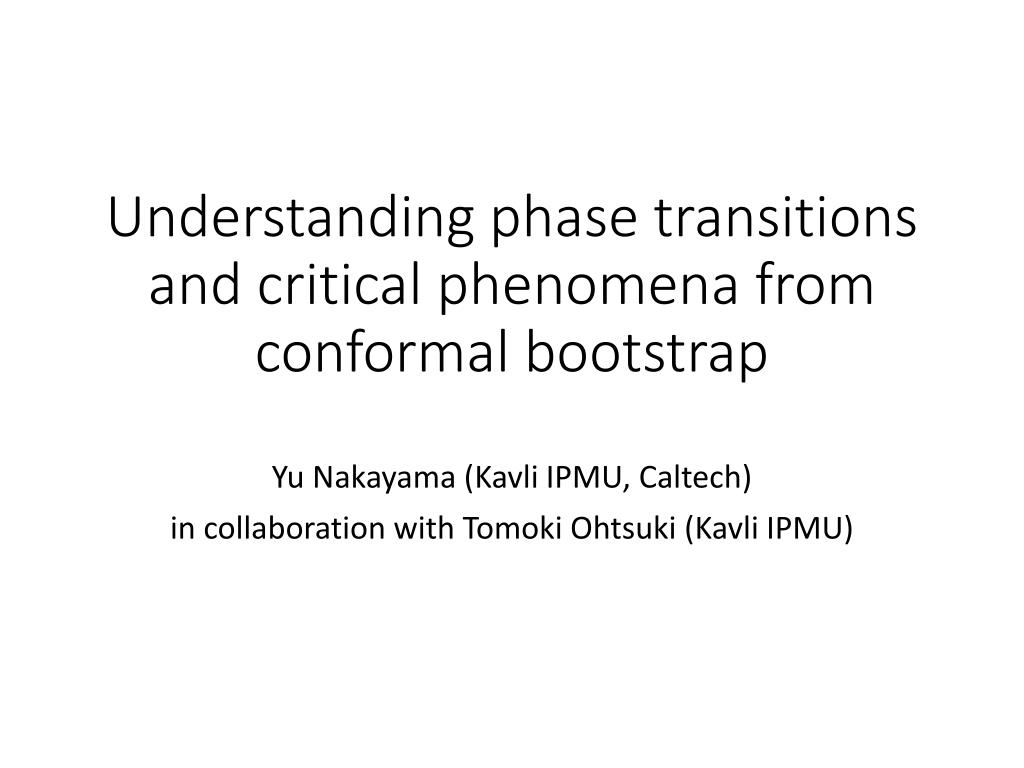 Understanding phase transitions and critical phenomena from conformal bootstrap

Yu Nakayama (Kavli IPMU, Caltech)
in collaboration with Tomoki Ohtsuki (Kavli IPMU)